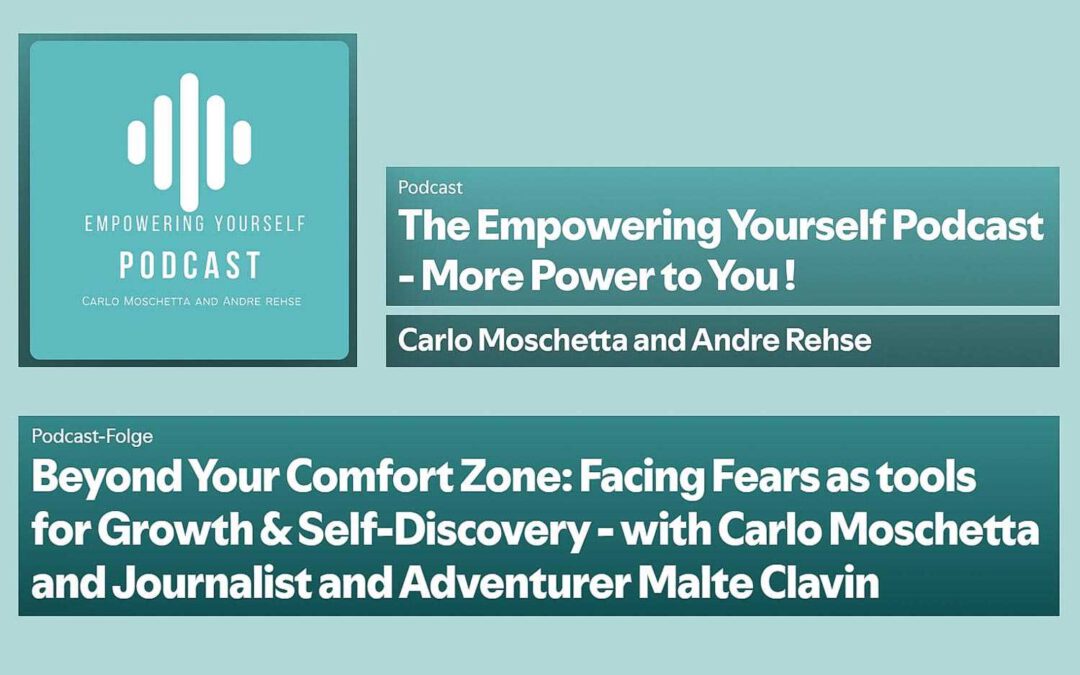 EMPOWERING YOURSELF
PODCAST
CARLO MOSCHETTA AND ANDRE REHSE

Podcast
The Empowering Yourself Podcast - More Power to You !

Carlo Moschetta and Andre Rehse

Podcast-Folge
Beyond Your Comfort Zone: Facing Fears as tools for Growth & Self-Discovery - with Carlo Moschetta and Journalist and Adventurer Malte Clavin